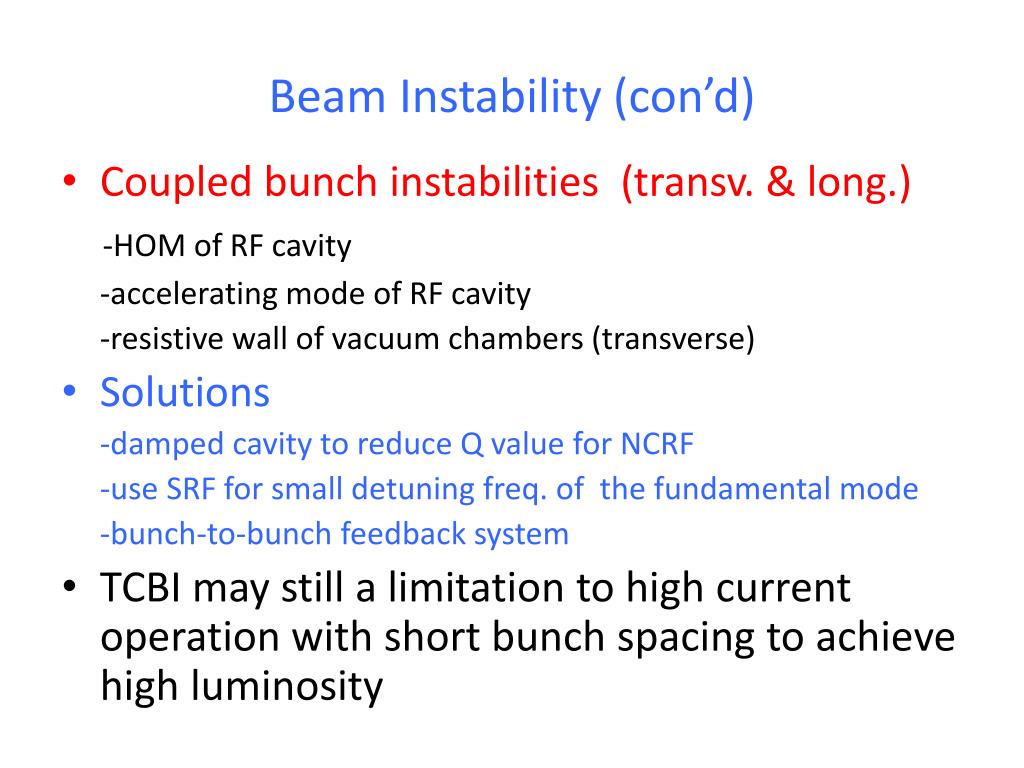 Beam Instability (con’d)

• Coupled bunch instabilities (transv. & long.)

-HOM of RF cavity
-accelerating mode of RF cavity
-resistive wall of vacuum chambers (transverse)

• Solutions

-damped cavity to reduce Q value for NCRF
-use SRF for small detuning freq. of the fundamental mode
-bunch-to-bunch feedback system

• TCBI may still a limitation to high current operation with short bunch spacing to achieve high luminosity